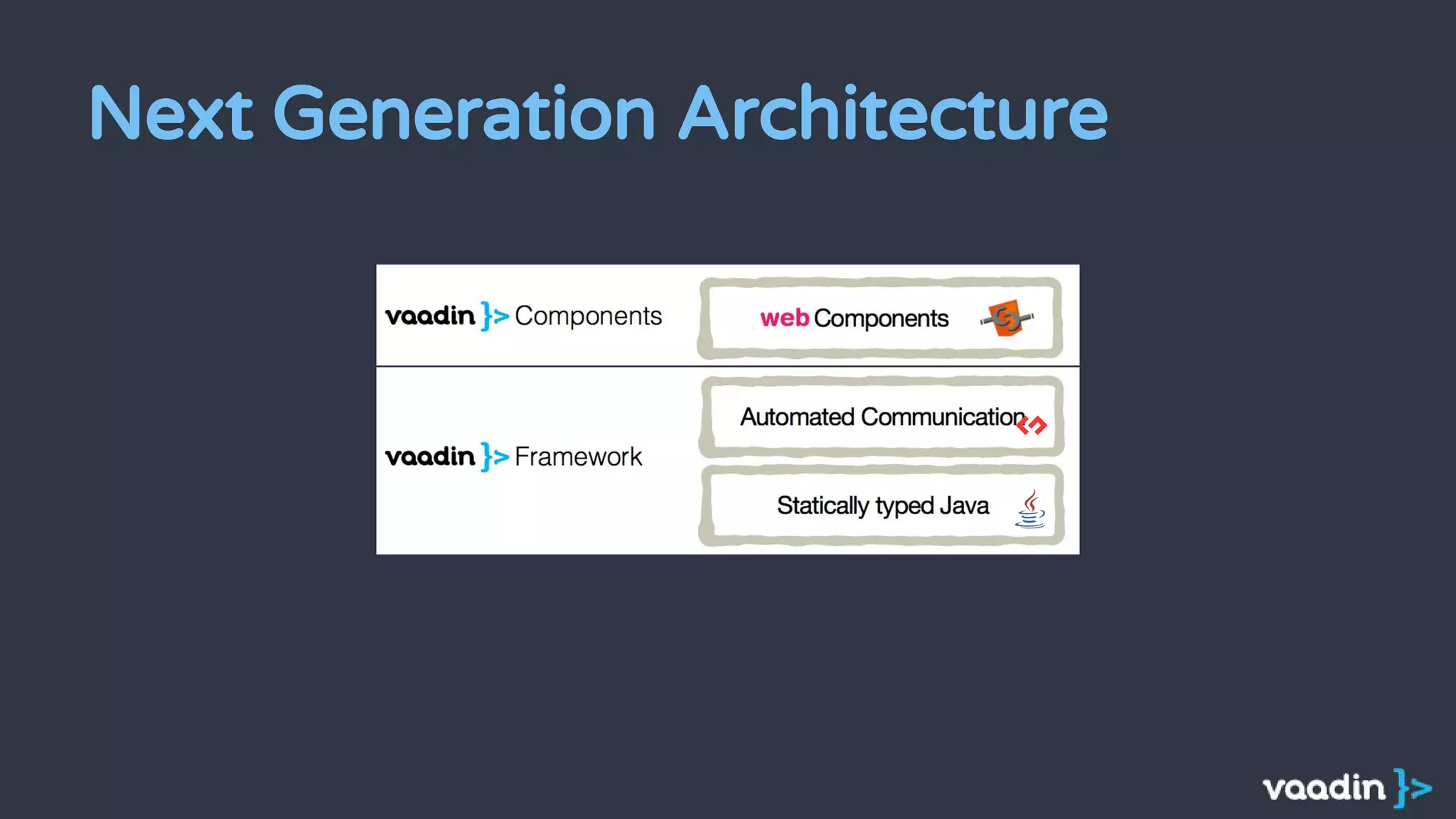 Next Generation Architecture

vaadin }> Components

web Components

vaadin }> Framework

Automated Communication

Statically typed Java

vaadin }>